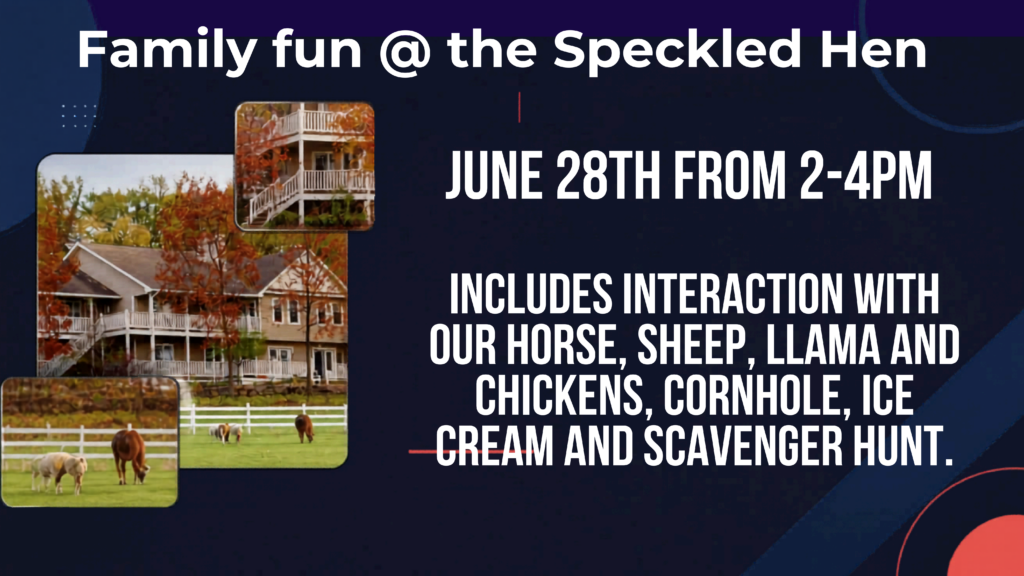 Family fun @ the Speckled Hen

JUNE 28TH FROM 2-4PM

INCLUDES INTERACTION WITH OUR HORSE, SHEEP, LLAMA AND CHICKENS, CORNHOLE, ICE CREAM AND SCAVENGER HUNT.